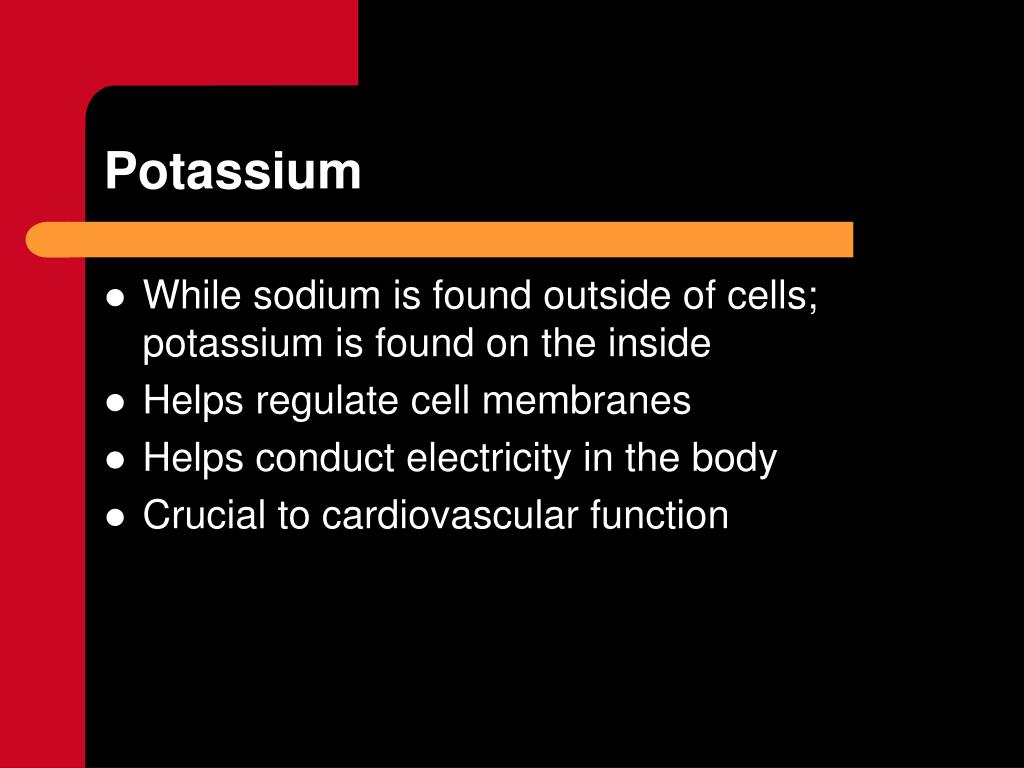 Potassium

- While sodium is found outside of cells; potassium is found on the inside
- Helps regulate cell membranes
- Helps conduct electricity in the body
- Crucial to cardiovascular function